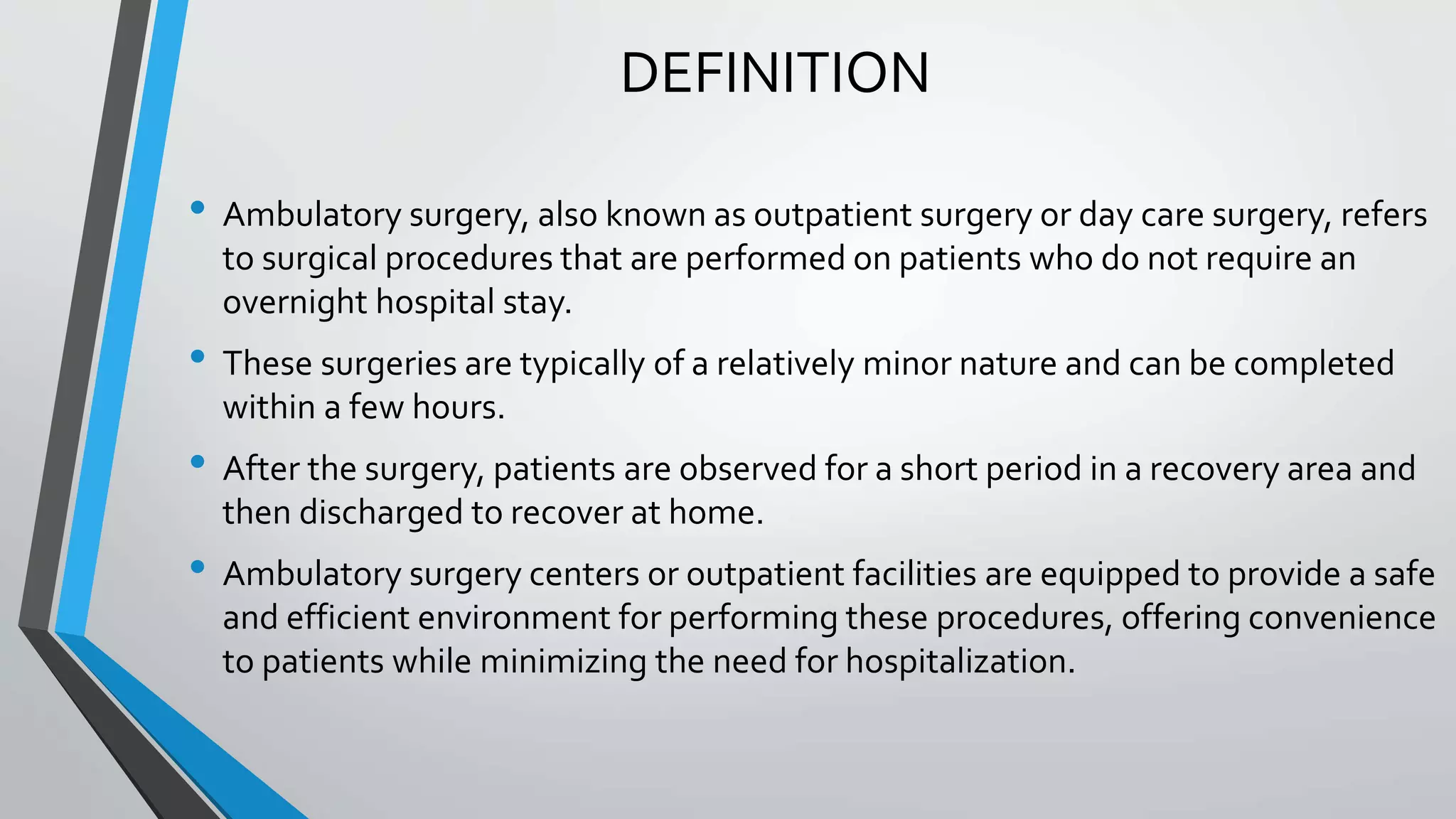 DEFINITION

• Ambulatory surgery, also known as outpatient surgery or day care surgery, refers to surgical procedures that are performed on patients who do not require an overnight hospital stay.

• These surgeries are typically of a relatively minor nature and can be completed within a few hours.

• After the surgery, patients are observed for a short period in a recovery area and then discharged to recover at home.

• Ambulatory surgery centers or outpatient facilities are equipped to provide a safe and efficient environment for performing these procedures, offering convenience to patients while minimizing the need for hospitalization.